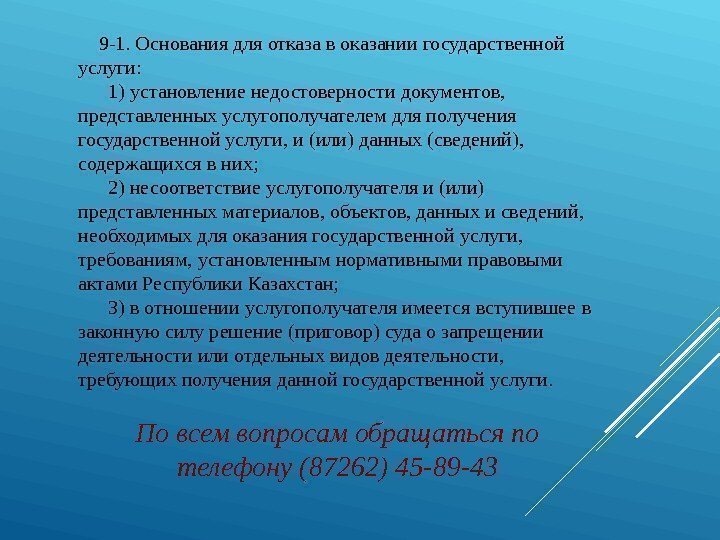 9-1. Основания для отказа в оказании государственной услуги:

1) установление недостоверности документов, представленных услугополучателем для получения государственной услуги, и (или) данных (сведений), содержащихся в них;

2) несоответствие услугополучателя и (или) представленных материалов, объектов, данных и сведений, необходимых для оказания государственной услуги, требованиям, установленным нормативными правовыми актами Республики Казахстан;

3) в отношении услугополучателя имеется вступившее в законную силу решение (приговор) суда о запрещении деятельности или отдельных видов деятельности, требующих получения данной государственной услуги.

По всем вопросам обращаться по телефону (87262) 45-89-43